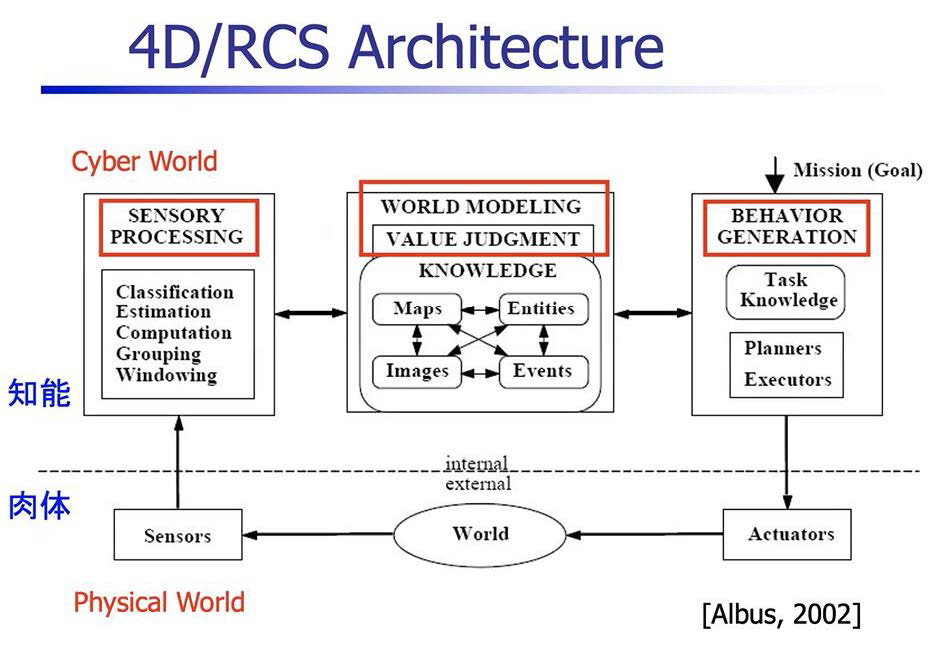 4D/RCS Architecture

Cyber World

Mission (Goal)

SENSORY PROCESSING

Classification
Estimation
Computation
Grouping
Windowing

WORLD MODELING

VALUE JUDGMENT

KNOWLEDGE

Maps
Entities
Images
Events

BEHAVIOR GENERATION

Task Knowledge

Planners
Executors

知能

internal
external

肉体

Sensors

World

Actuators

Physical World

[Albus, 2002]